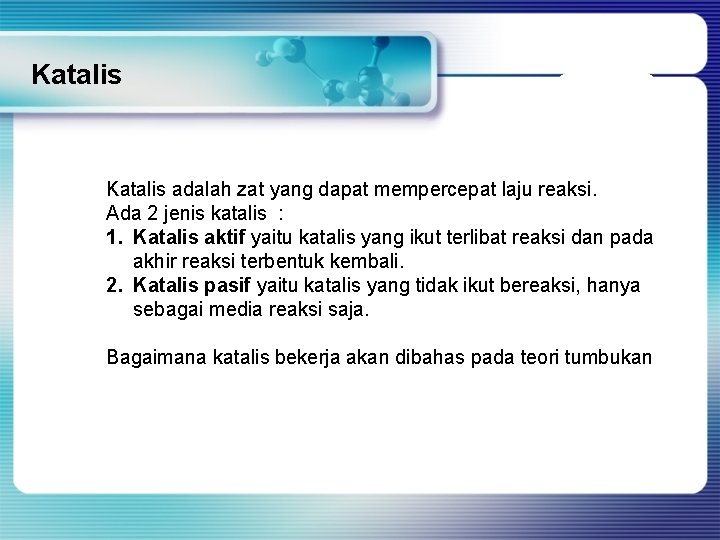 Katalis

Katalis adalah zat yang dapat mempercepat laju reaksi.
Ada 2 jenis katalis :
1. Katalis aktif yaitu katalis yang ikut terlibat reaksi dan pada akhir reaksi terbentuk kembali.
2. Katalis pasif yaitu katalis yang tidak ikut bereaksi, hanya sebagai media reaksi saja.

Bagaimana katalis bekerja akan dibahas pada teori tumbukan